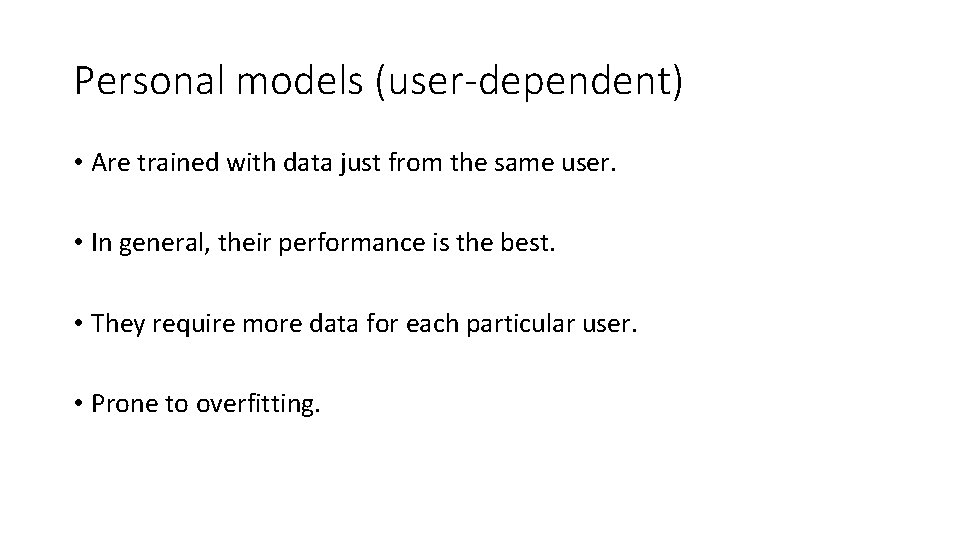 Personal models (user-dependent)

• Are trained with data just from the same user.

• In general, their performance is the best.

• They require more data for each particular user.

• Prone to overfitting.